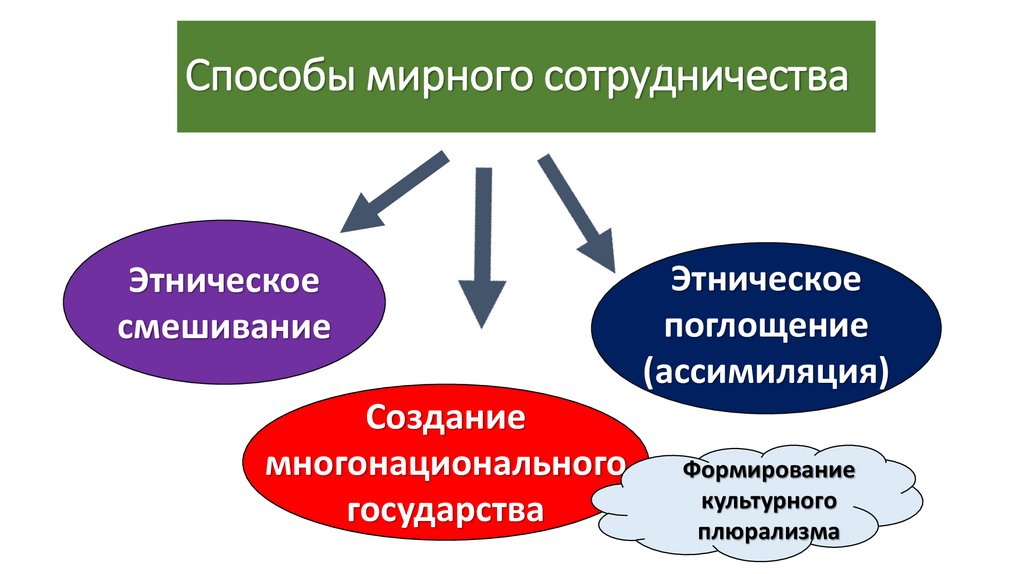 Способы мирного сотрудничества

Этническое смешивание

Этническое поглощение (ассимиляция)

Создание многонационального государства

Формирование культурного плюрализма